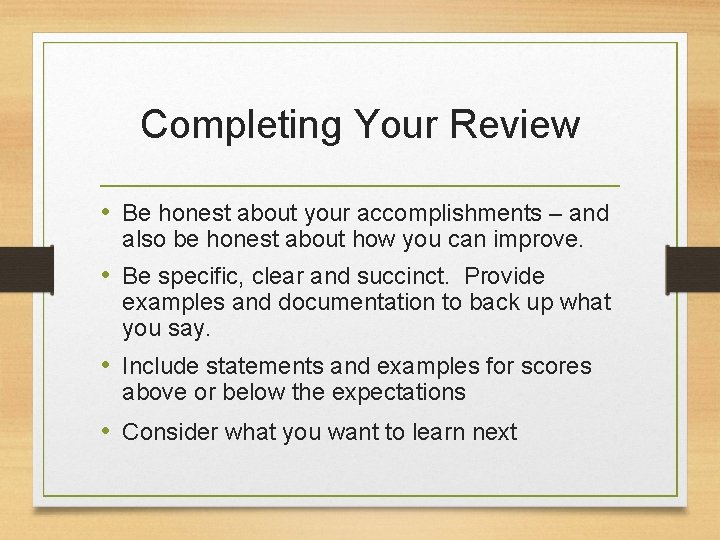 Completing Your Review

• Be honest about your accomplishments – and also be honest about how you can improve.

• Be specific, clear and succinct. Provide examples and documentation to back up what you say.

• Include statements and examples for scores above or below the expectations

• Consider what you want to learn next